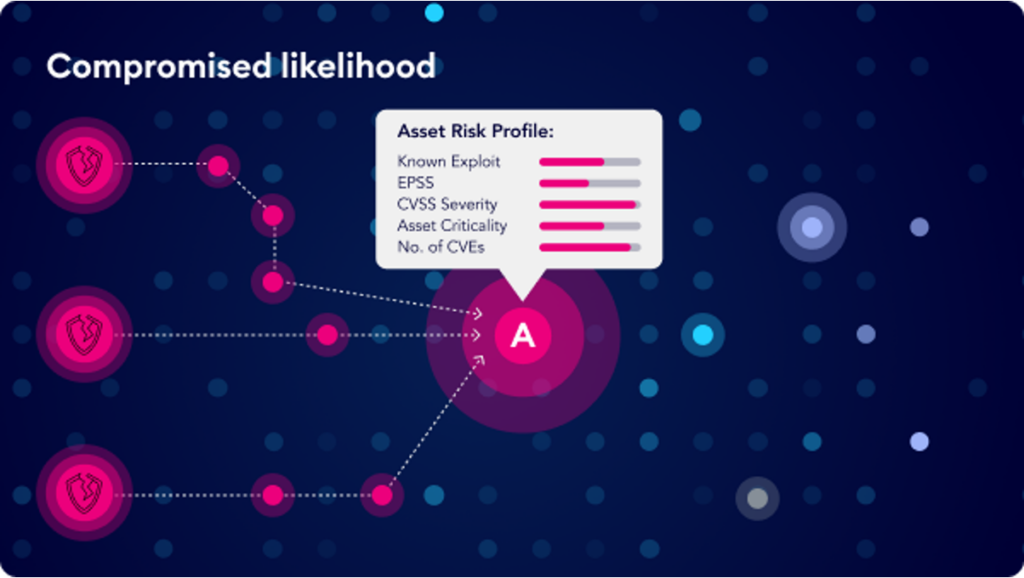 Compromised likelihood

Asset Risk Profile:
Known Exploit
EPSS
CVSS Severity
Asset Criticality
No. of CVEs

A